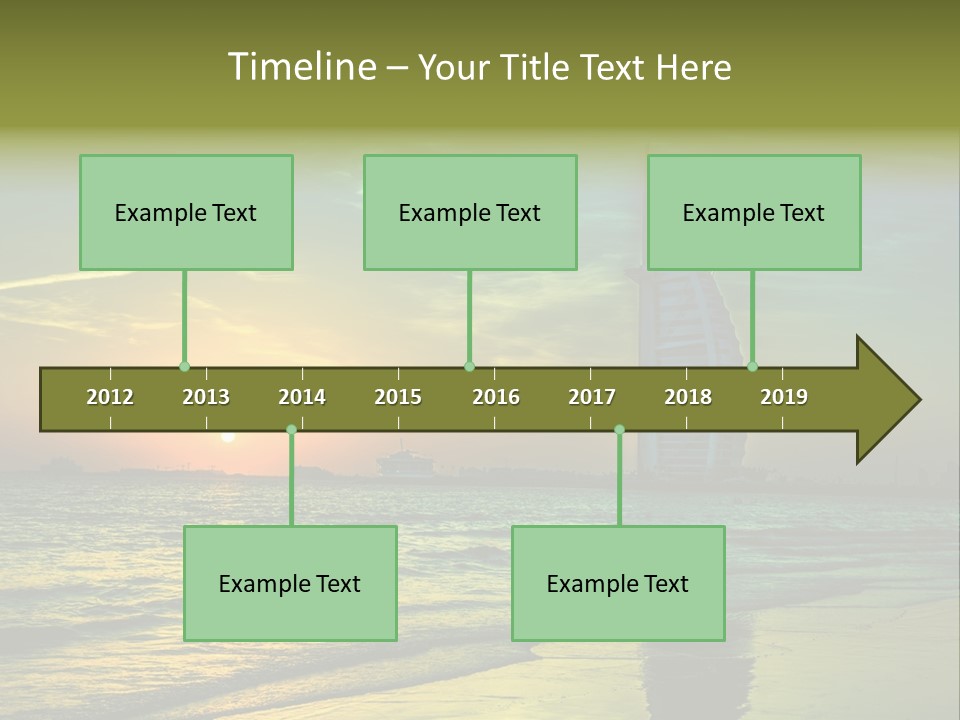 Timeline – Your Title Text Here

Example Text

Example Text

Example Text

2012 2013 2014 2015 2016 2017 2018 2019

Example Text

Example Text